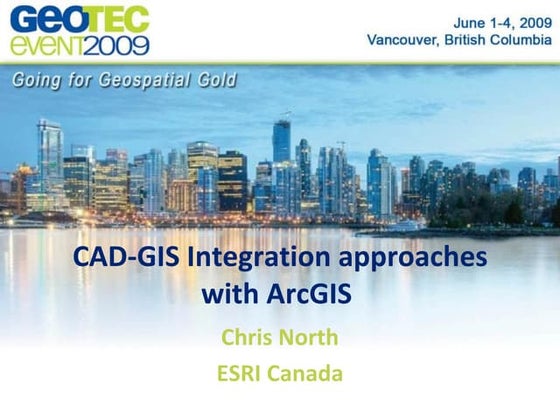 GEOTEC
EVENT2009

June 1-4, 2009
Vancouver, British Columbia

Going for Geospatial Gold

CAD-GIS Integration approaches with ArcGIS

Chris North

ESRI Canada